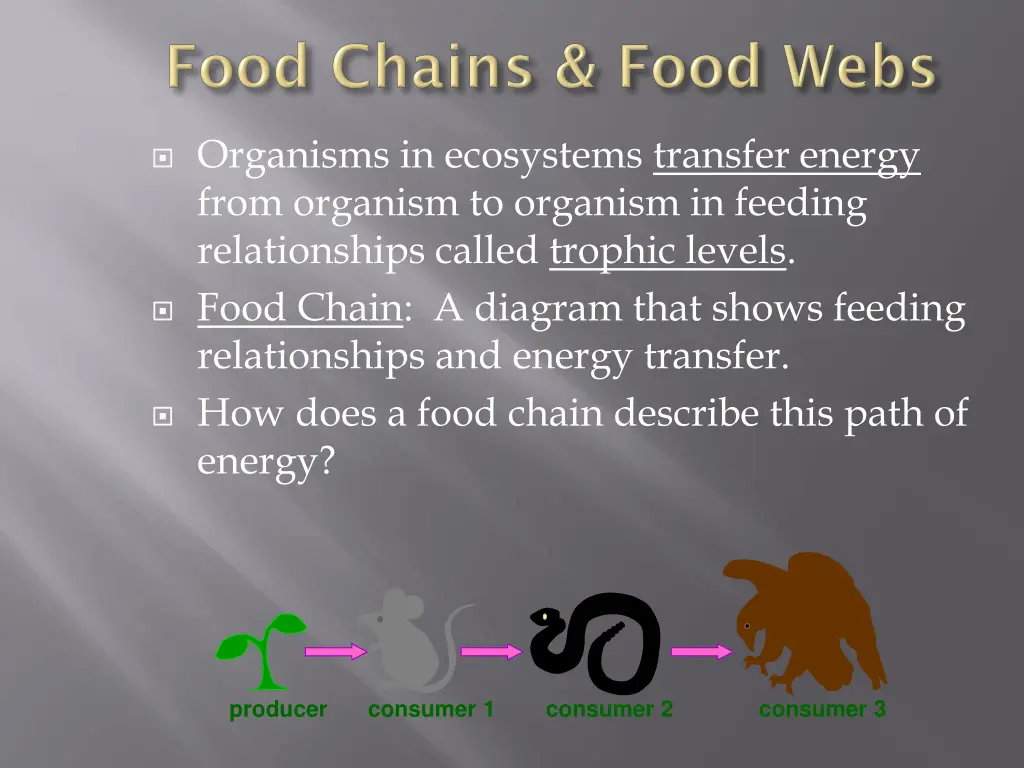 Food Chains & Food Webs

Organisms in ecosystems transfer energy from organism to organism in feeding relationships called trophic levels.

Food Chain: A diagram that shows feeding relationships and energy transfer.

How does a food chain describe this path of energy?

producer consumer 1 consumer 2 consumer 3